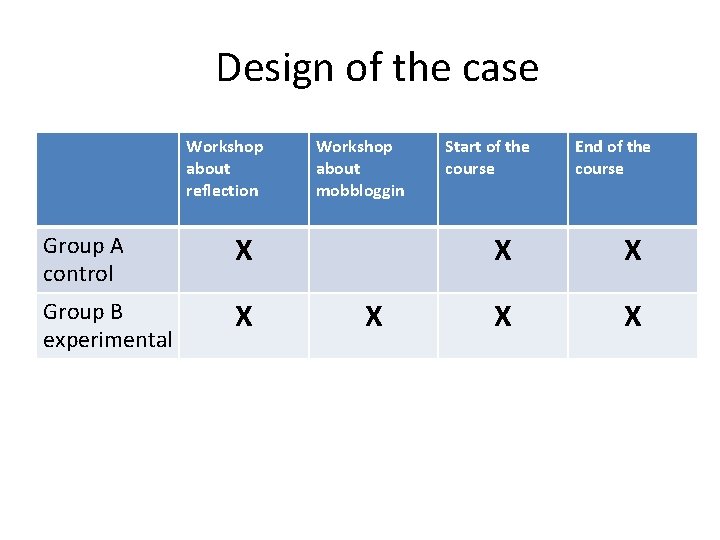 Design of the case

| | Workshop about reflection | Workshop about mobbloggin | Start of the course | End of the course |
|---|---|---|---|---|
| Group A control | X | | X | X |
| Group B experimental | X | X | X | X |